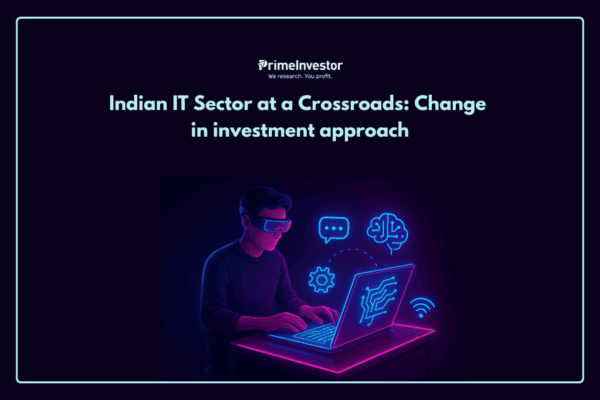 PrimeInvestor
We research. You profit.

Indian IT Sector at a Crossroads: Change in investment approach